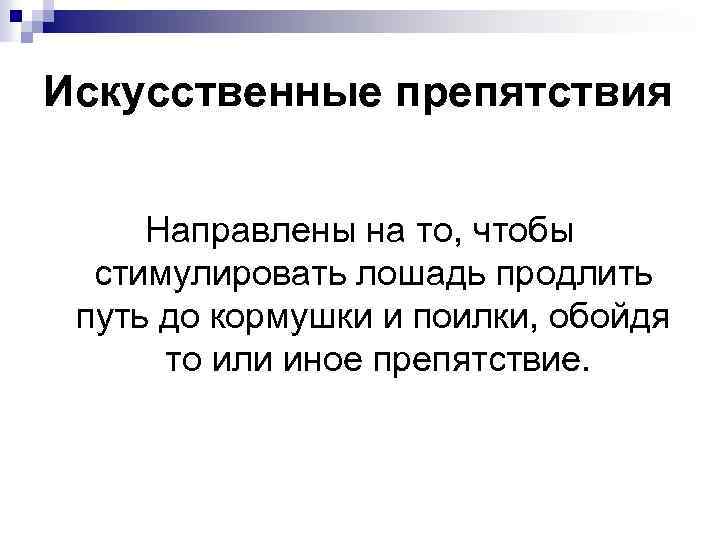 Искусственные препятствия

Направлены на то, чтобы стимулировать лошадь продлить путь до кормушки и поилки, обойдя то или иное препятствие.